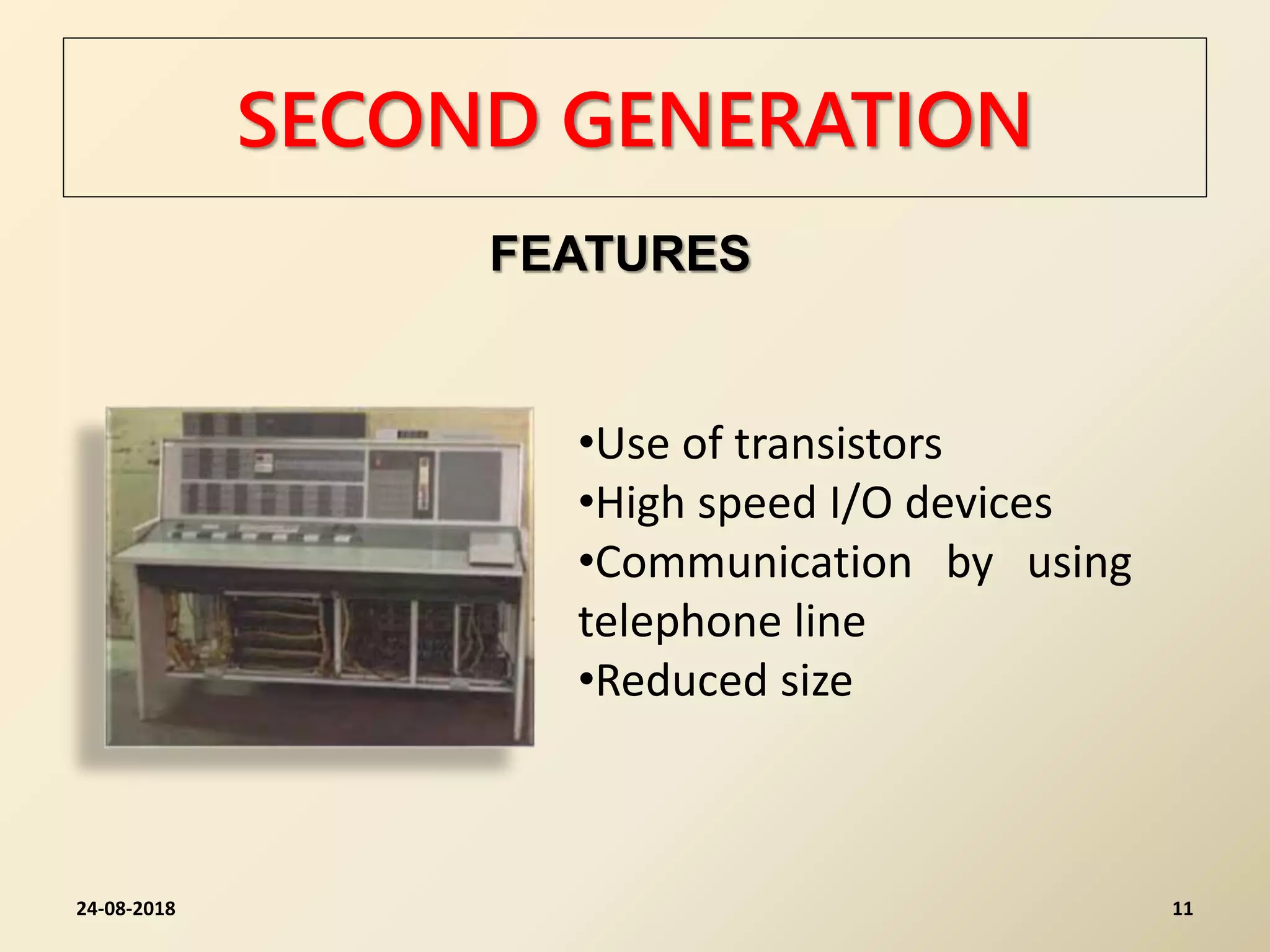 SECOND GENERATION

FEATURES

•Use of transistors
•High speed I/O devices
•Communication by using telephone line
•Reduced size

24-08-2018

11